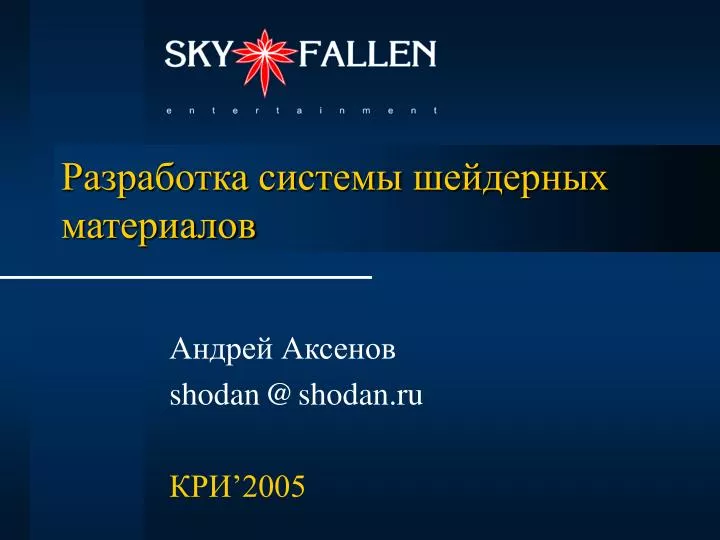 SKY FALLEN
entertainment

Разработка системы шейдерных материалов

Андрей Аксенов
shodan @ shodan.ru

КРИ’2005